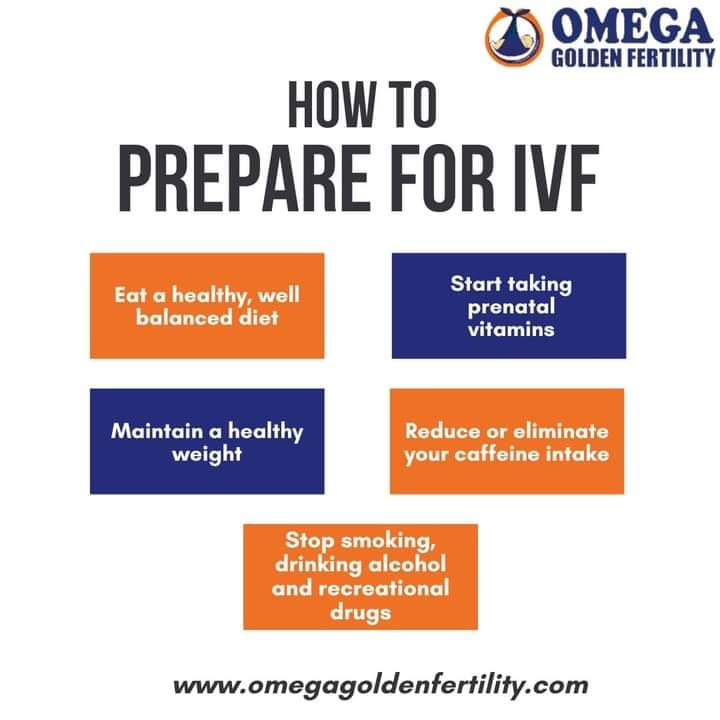 OMEGA
GOLDEN FERTILITY

HOW TO
PREPARE FOR IVF

Eat a healthy, well balanced diet

Start taking prenatal vitamins

Maintain a healthy weight

Reduce or eliminate your caffeine intake

Stop smoking, drinking alcohol and recreational drugs

www.omegagoldenfertility.com